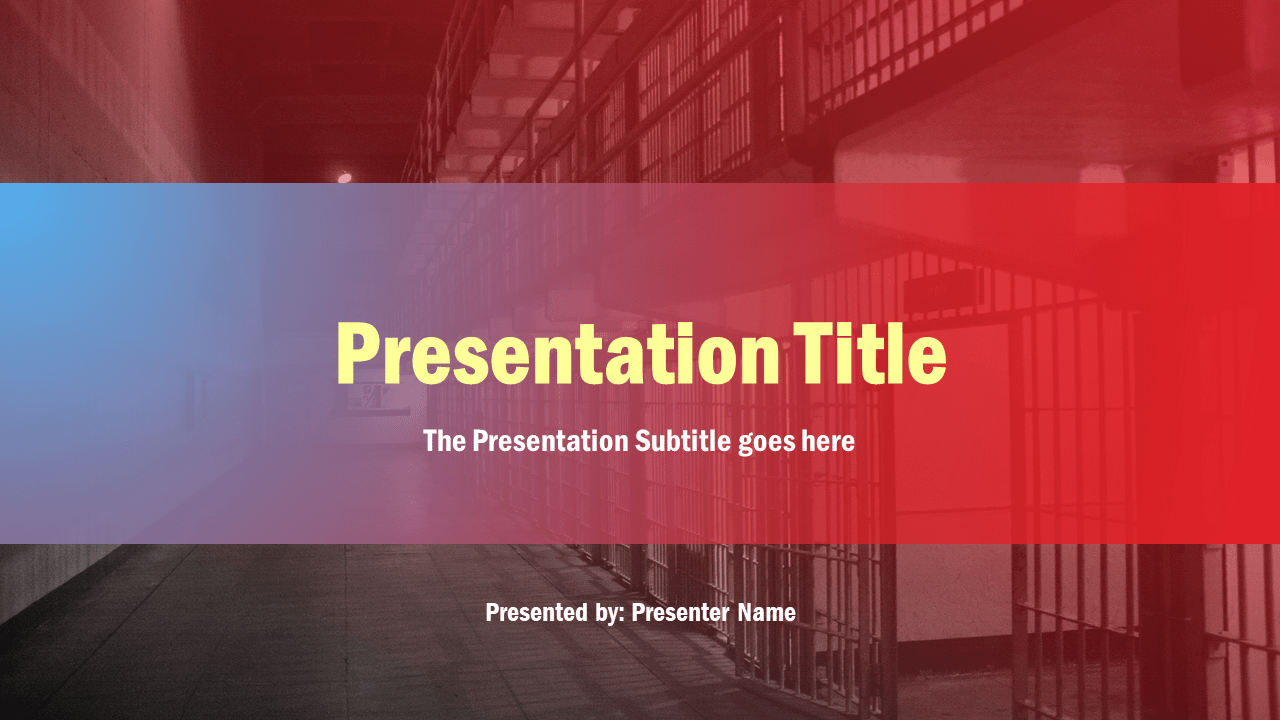 Presentation Title

The Presentation Subtitle goes here

Presented by: Presenter Name